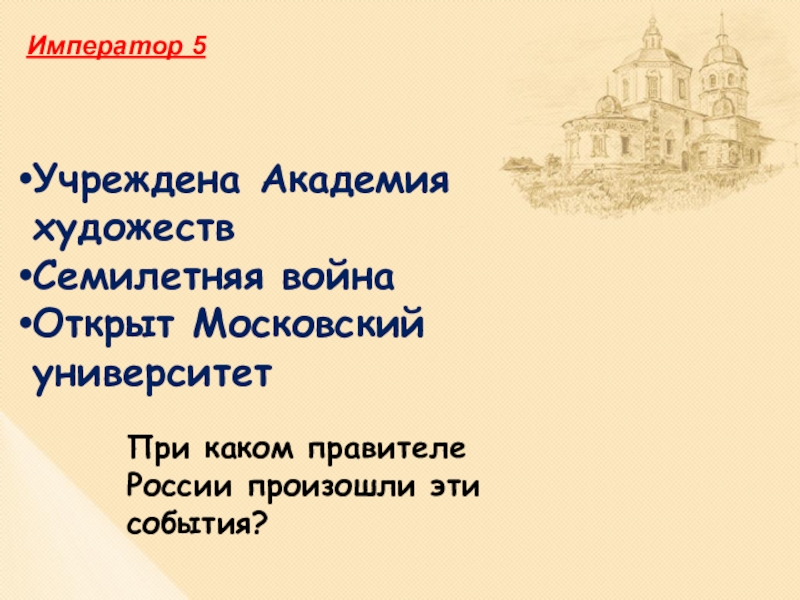 Император 5

•Учреждена Академия художеств
•Семилетняя война
•Открыт Московский университет

При каком правителе России произошли эти события?